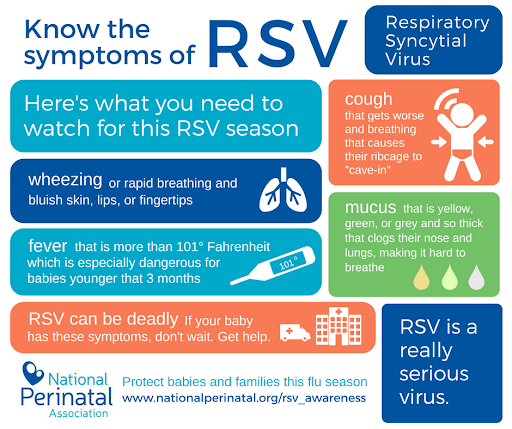 Know the symptoms of RSV

Respiratory Syncytial Virus

Here's what you need to watch for this RSV season

cough that gets worse and breathing that causes their ribcage to "cave-in"

wheezing or rapid breathing and bluish skin, lips, or fingertips

mucus that is yellow, green, or grey and so thick that clogs their nose and lungs, making it hard to breathe

fever that is more than 101° Fahrenheit which is especially dangerous for babies younger that 3 months

101°

RSV can be deadly If your baby has these symptoms, don't wait. Get help.

RSV is a really serious virus.

National Perinatal Association

Protect babies and families this flu season
www.nationalperinatal.org/rsv_awareness